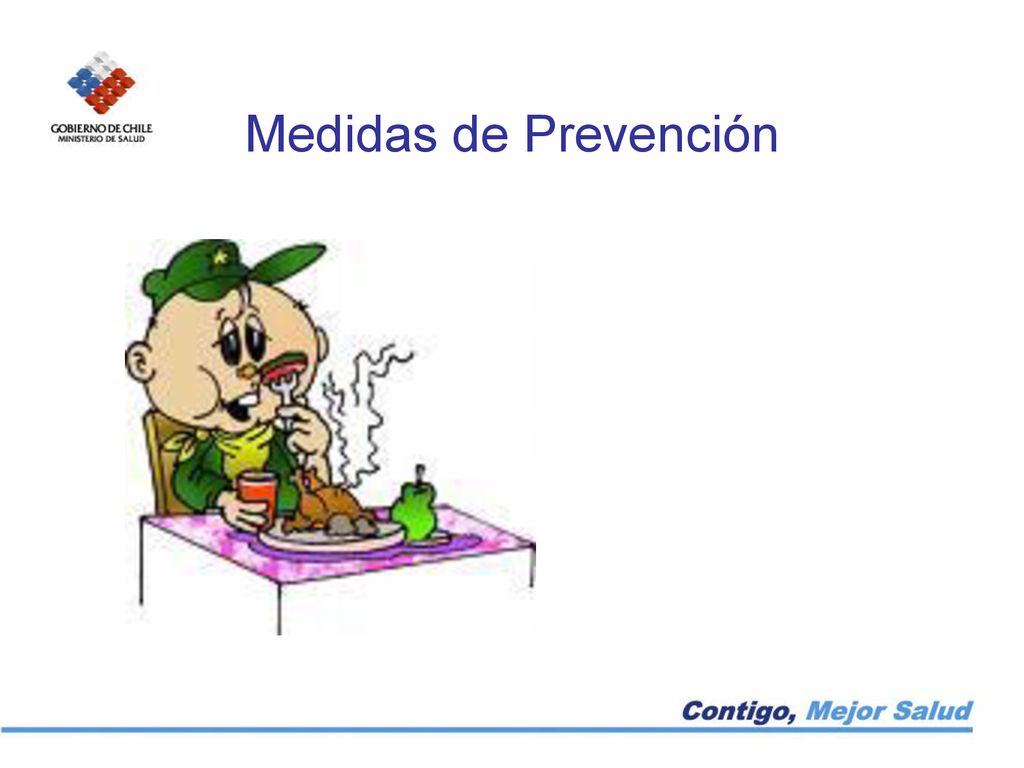 GOBIERNO DE CHILE
MINISTERIO DE SALUD

Medidas de Prevención

Contigo, Mejor Salud